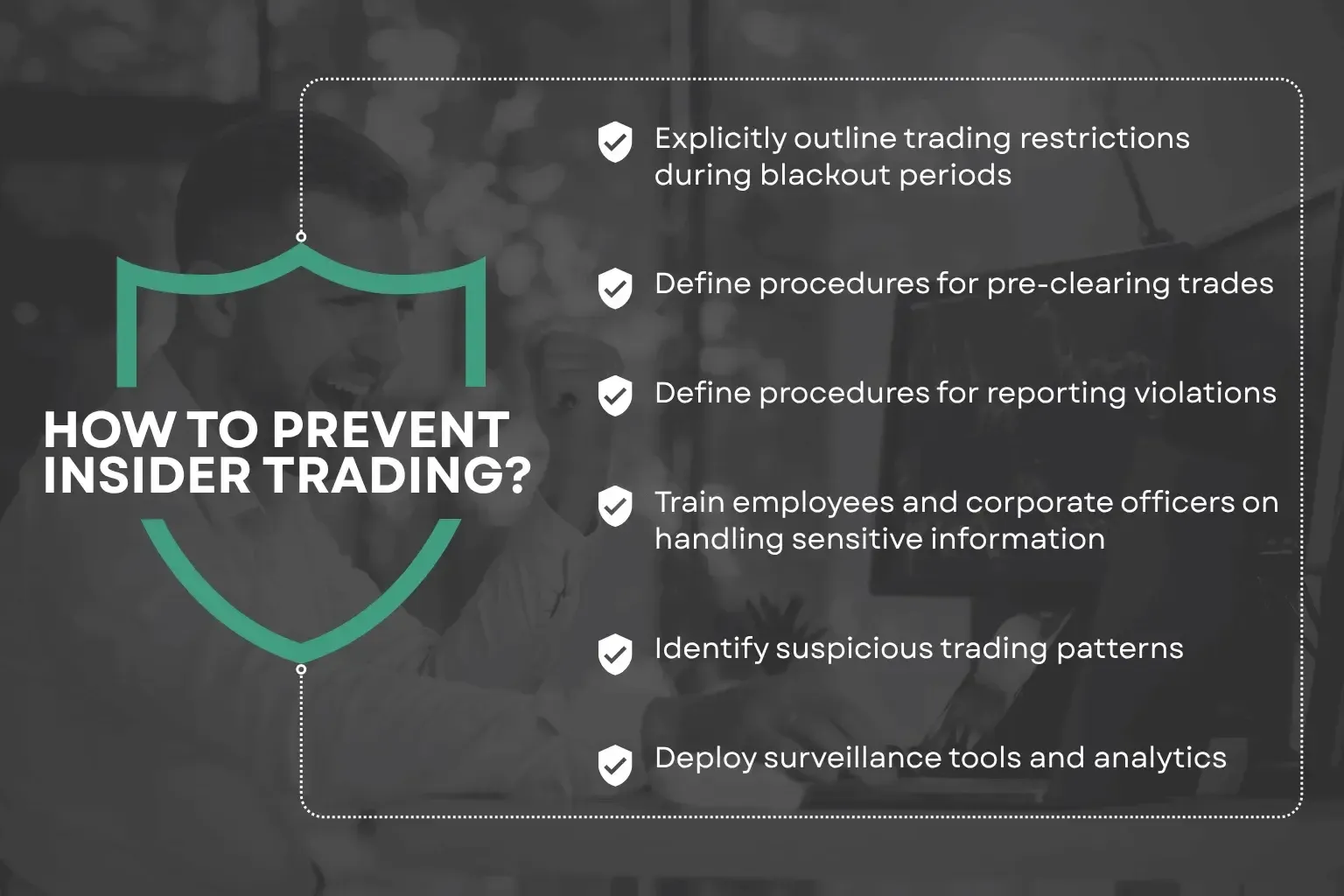 HOW TO PREVENT INSIDER TRADING?

Explicitly outline trading restrictions during blackout periods

Define procedures for pre-clearing trades

Define procedures for reporting violations

Train employees and corporate officers on handling sensitive information

Identify suspicious trading patterns

Deploy surveillance tools and analytics